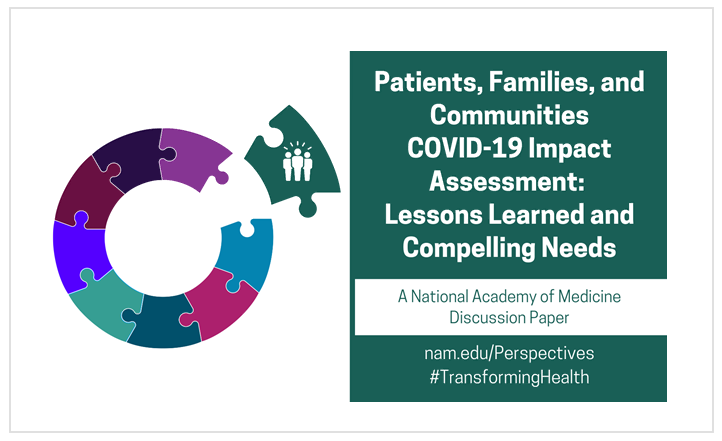 Patients, Families, and Communities COVID-19 Impact Assessment: Lessons Learned and Compelling Needs

A National Academy of Medicine Discussion Paper

nam.edu/Perspectives
#TransformingHealth